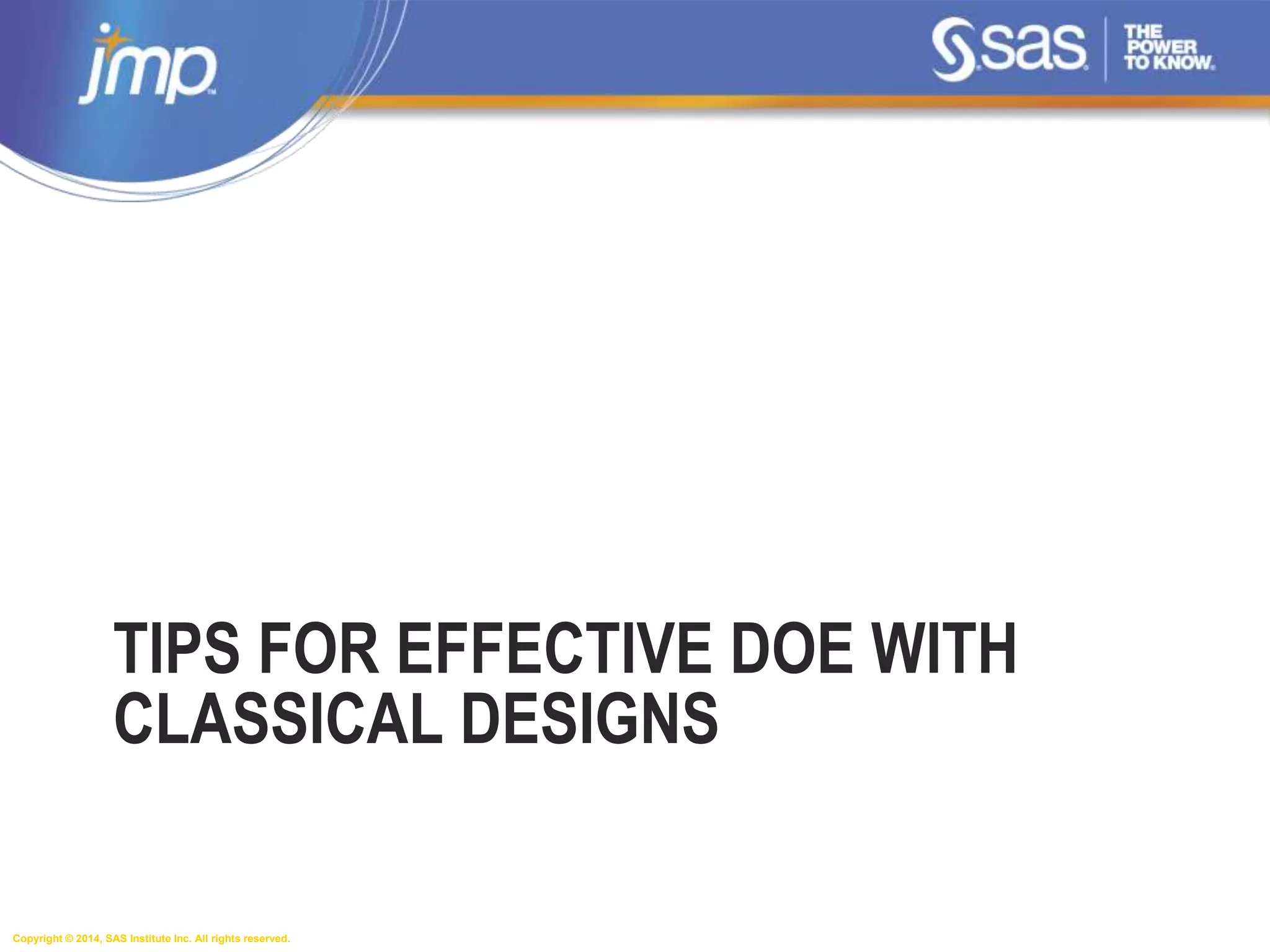 jmp

sas THE POWER TO KNOW.

TIPS FOR EFFECTIVE DOE WITH CLASSICAL DESIGNS

Copyright © 2014, SAS Institute Inc. All rights reserved.